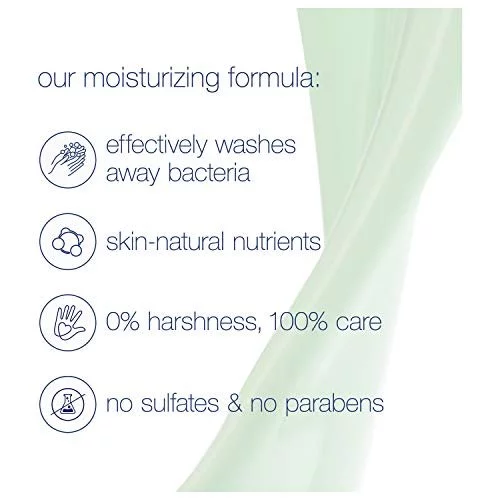 our moisturizing formula:

effectively washes away bacteria

skin-natural nutrients

0% harshness, 100% care

no sulfates & no parabens